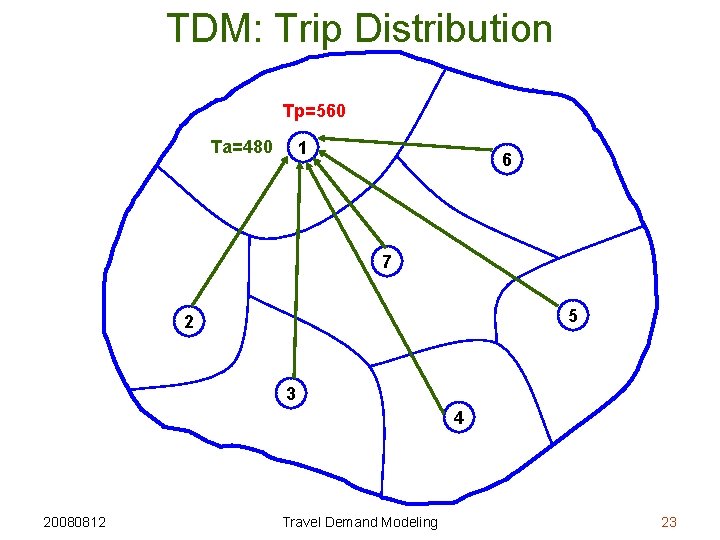 TDM: Trip Distribution

Tp=560

Ta=480

1

6

7

2

5

3

4

20080812

Travel Demand Modeling

23